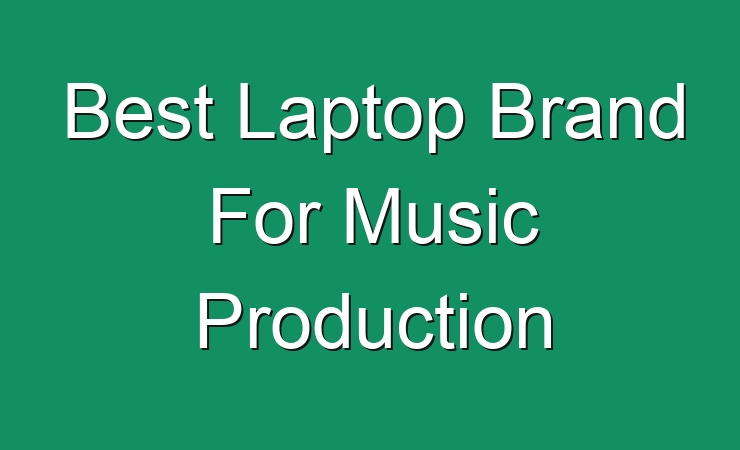 Best Laptop Brand For Music Production